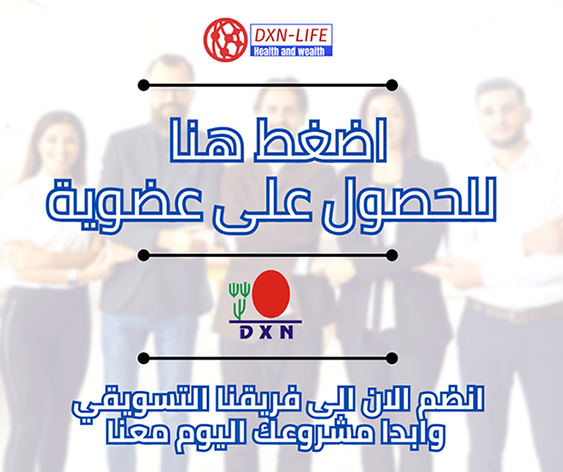 DXN-LIFE
Health and wealth

اضغط هنا
للحصول على عضوية

DXN

انضم الان الى فريقنا التسويقي
وابدا مشروعك اليوم معنا